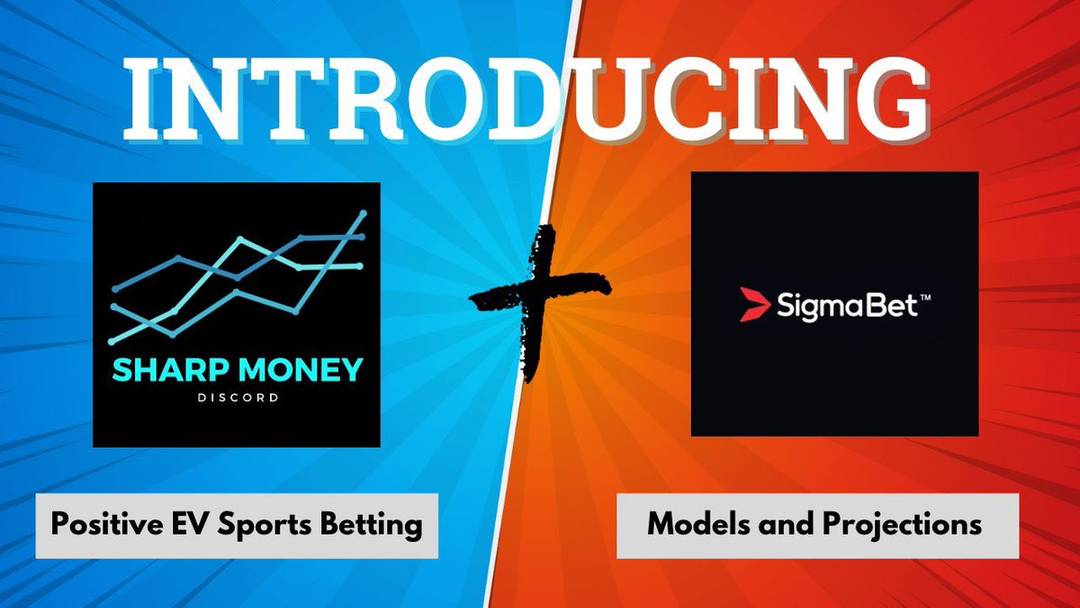 INTRODUCING

SHARP MONEY
DISCORD

+

SigmaBet™

Positive EV Sports Betting

Models and Projections